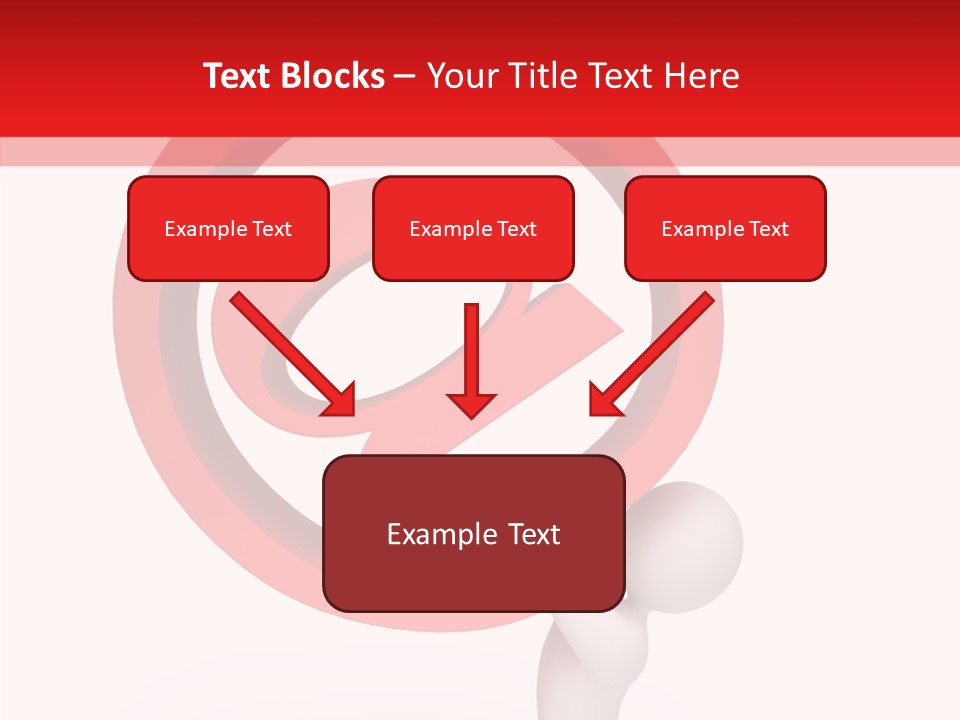 Text Blocks – Your Title Text Here

Example Text

Example Text

Example Text

Example Text